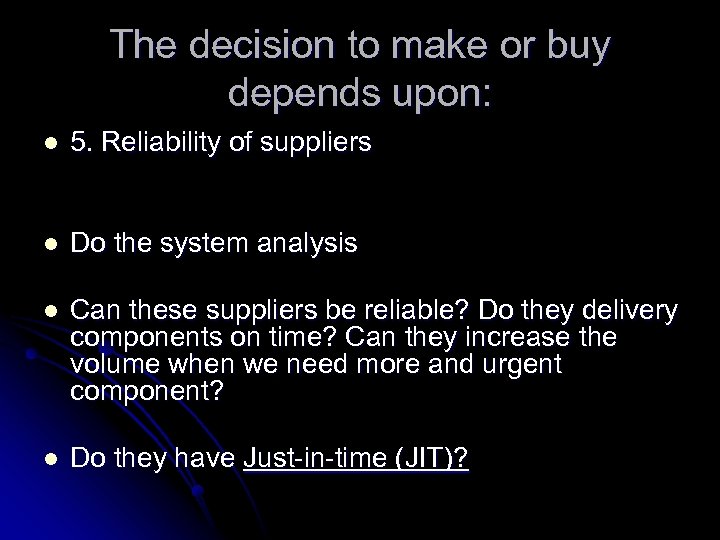 The decision to make or buy depends upon:

- 5. Reliability of suppliers

- Do the system analysis

- Can these suppliers be reliable? Do they delivery components on time? Can they increase the volume when we need more and urgent component?

- Do they have Just-in-time (JIT)?